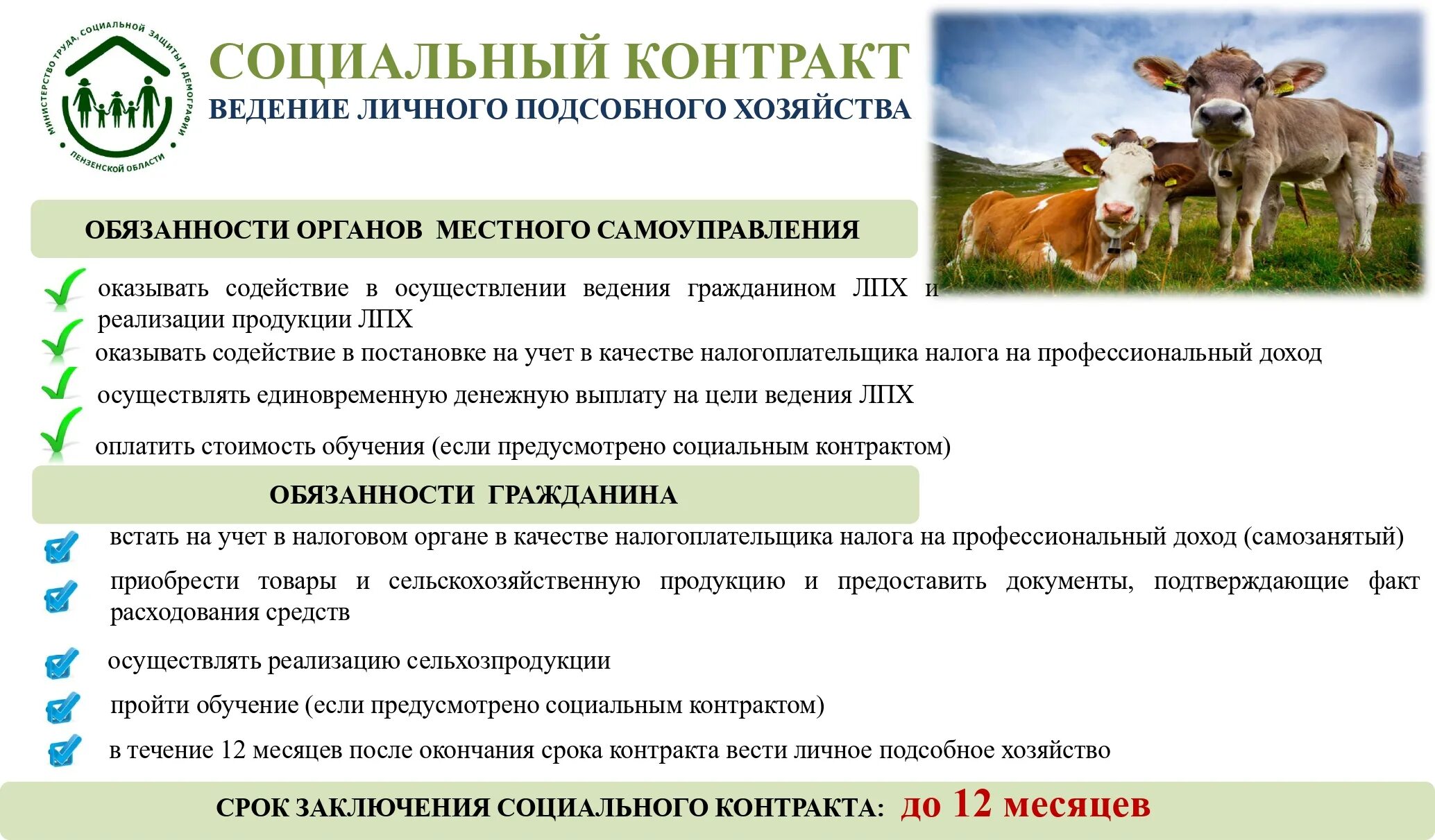 МИНИСТЕРСТВО ТРУДА, СОЦИАЛЬНОЙ ЗАЩИТЫ И ДЕМОГРАФИИ ПЕНЗЕНСКОЙ ОБЛАСТИ

СОЦИАЛЬНЫЙ КОНТРАКТ
ВЕДЕНИЕ ЛИЧНОГО ПОДСОБНОГО ХОЗЯЙСТВА

ОБЯЗАННОСТИ ОРГАНОВ МЕСТНОГО САМОУПРАВЛЕНИЯ

оказывать содействие в осуществлении ведения гражданином ЛПХ и реализации продукции ЛПХ

оказывать содействие в постановке на учет в качестве налогоплательщика налога на профессиональный доход

осуществлять единовременную денежную выплату на цели ведения ЛПХ

оплатить стоимость обучения (если предусмотрено социальным контрактом)

ОБЯЗАННОСТИ ГРАЖДАНИНА

встать на учет в налоговом органе в качестве налогоплательщика налога на профессиональный доход (самозанятый)

приобрести товары и сельскохозяйственную продукцию и предоставить документы, подтверждающие факт расходования средств

осуществлять реализацию сельхозпродукции

пройти обучение (если предусмотрено социальным контрактом)

в течение 12 месяцев после окончания срока контракта вести личное подсобное хозяйство

СРОК ЗАКЛЮЧЕНИЯ СОЦИАЛЬНОГО КОНТРАКТА: до 12 месяцев